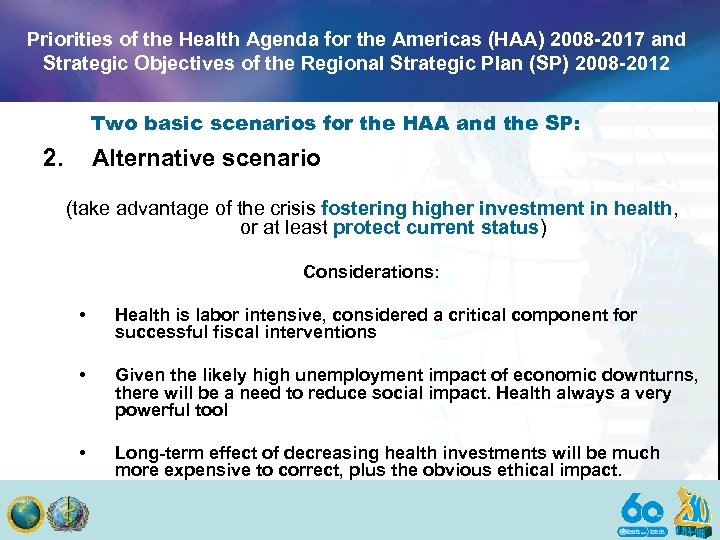 Priorities of the Health Agenda for the Americas (HAA) 2008-2017 and Strategic Objectives of the Regional Strategic Plan (SP) 2008-2012

Two basic scenarios for the HAA and the SP:

2. Alternative scenario

(take advantage of the crisis fostering higher investment in health, or at least protect current status)

Considerations:

• Health is labor intensive, considered a critical component for successful fiscal interventions

• Given the likely high unemployment impact of economic downturns, there will be a need to reduce social impact. Health always a very powerful tool

• Long-term effect of decreasing health investments will be much more expensive to correct, plus the obvious ethical impact.

60